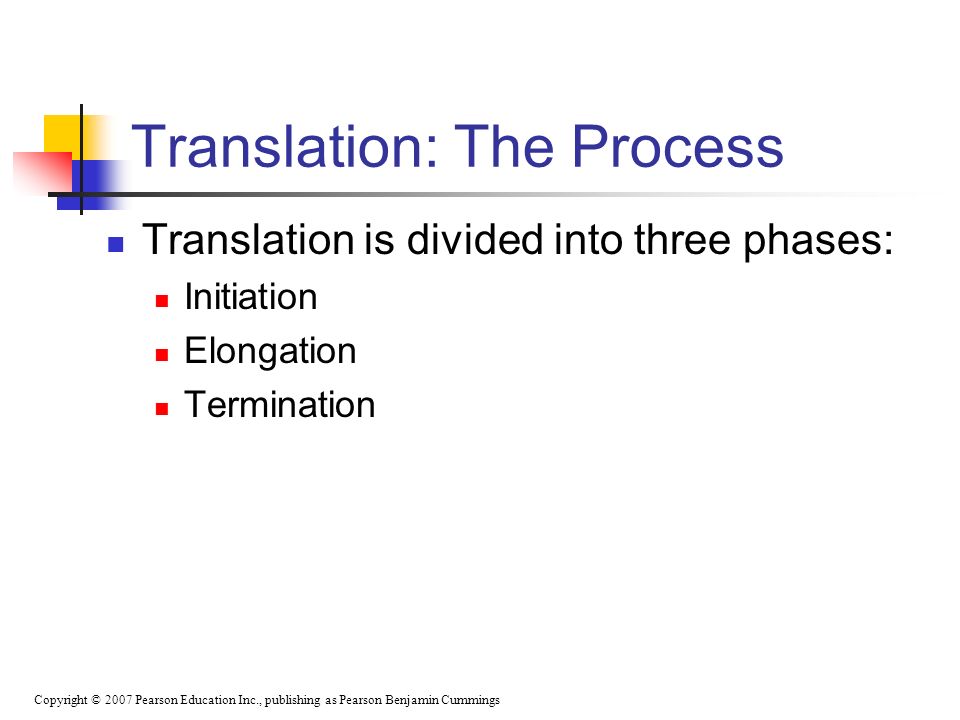 Translation: The Process

Translation is divided into three phases:

Initiation

Elongation

Termination

Copyright © 2007 Pearson Education Inc., publishing as Pearson Benjamin Cummings